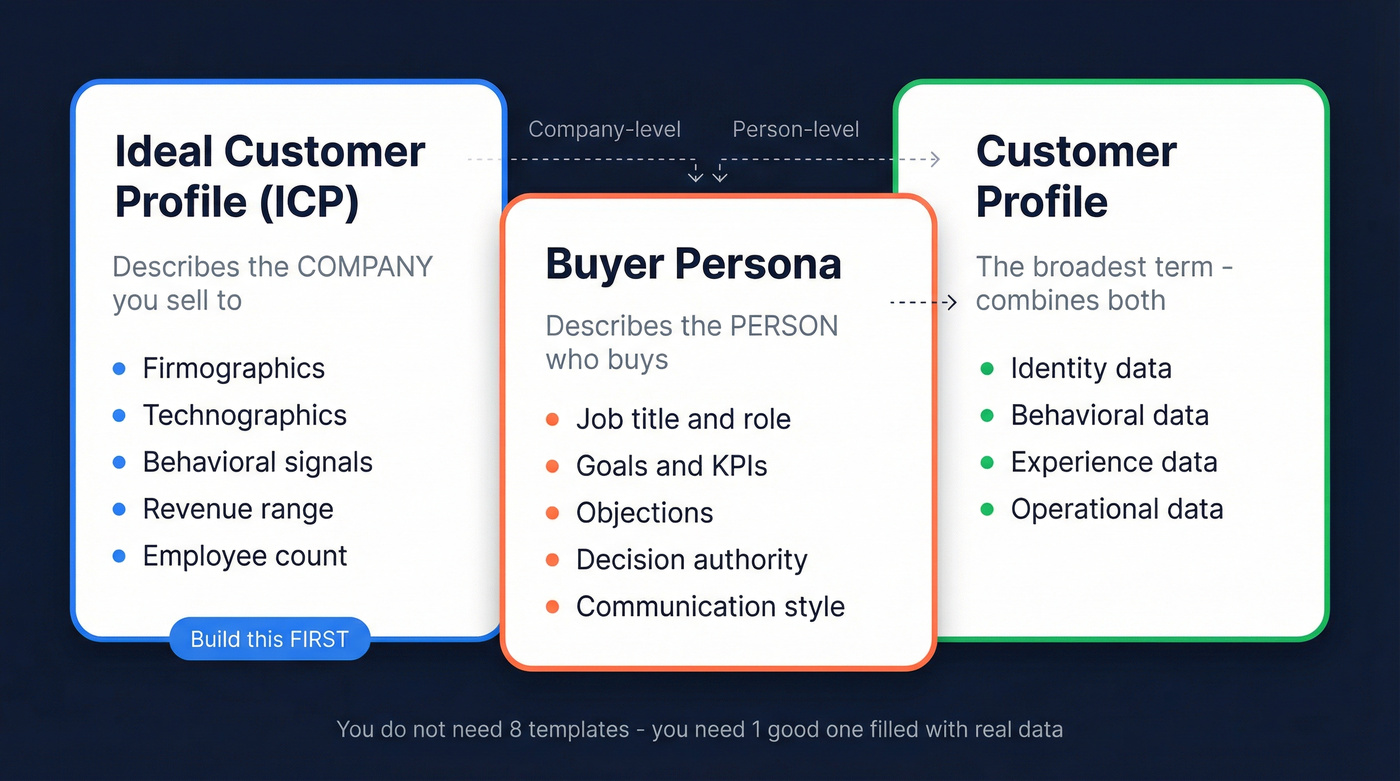 Ideal Customer Profile (ICP)

Describes the COMPANY you sell to

- Firmographics
- Technographics
- Behavioral signals
- Revenue range
- Employee count

Build this FIRST

Company-level

Person-level

Buyer Persona

Describes the PERSON who buys

- Job title and role
- Goals and KPIs
- Objections
- Decision authority
- Communication style

Customer Profile

The broadest term - combines both

- Identity data
- Behavioral data
- Experience data
- Operational data

You do not need 8 templates - you need 1 good one filled with real data